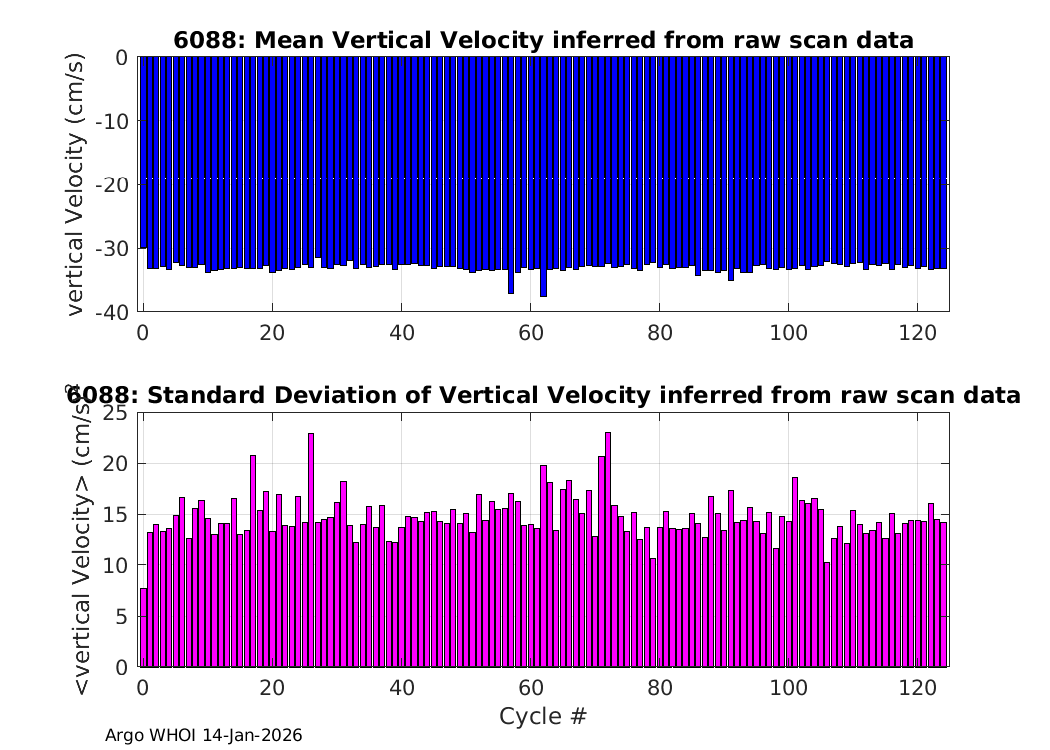 6088: Mean Vertical Velocity inferred from raw scan data

vertical Velocity (cm/s)

0
-10
-20
-30
-40

0 20 40 60 80 100 120

6088: Standard Deviation of Vertical Velocity inferred from raw scan data

<vertical Velocity> (cm/s)

25
20
15
10
5
0

0 20 40 60 80 100 120

Cycle #

Argo WHOI 14-Jan-2026